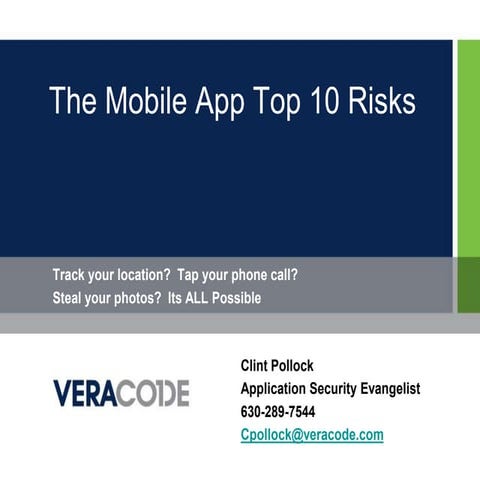 The Mobile App Top 10 Risks

Track your location? Tap your phone call?
Steal your photos? Its ALL Possible

VERACODE

Clint Pollock
Application Security Evangelist
630-289-7544
Cpollock@veracode.com